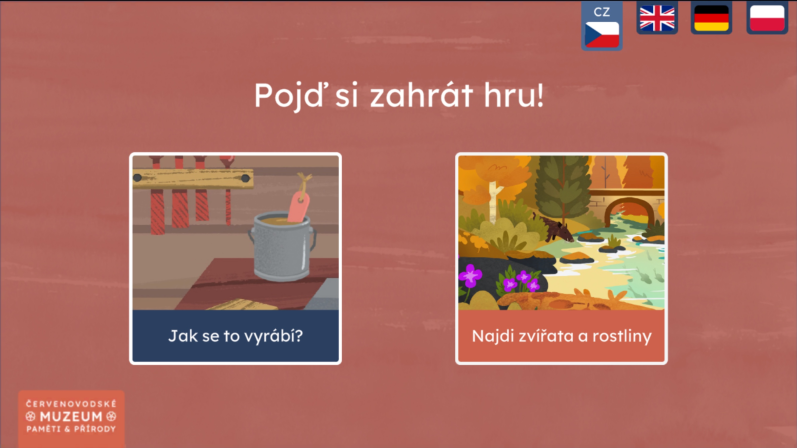 CZ

Pojď si zahrát hru!

Jak se to vyrábí?

Najdi zvířata a rostliny

ČERVENOVODSKÉ
MUZEUM
PAMĚTI & PŘÍRODY